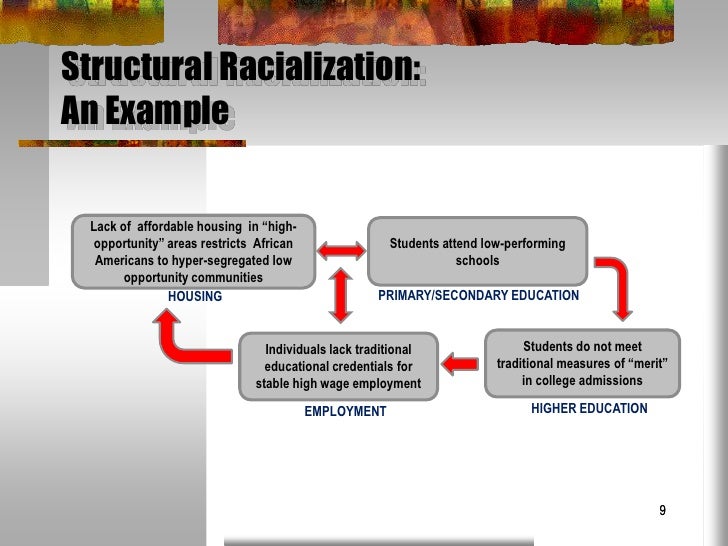 Structural Racialization: An Example

Lack of affordable housing in "high-opportunity" areas restricts African Americans to hyper-segregated low opportunity communities

HOUSING

Students attend low-performing schools

PRIMARY/SECONDARY EDUCATION

Students do not meet traditional measures of "merit" in college admissions

HIGHER EDUCATION

Individuals lack traditional educational credentials for stable high wage employment

EMPLOYMENT

9